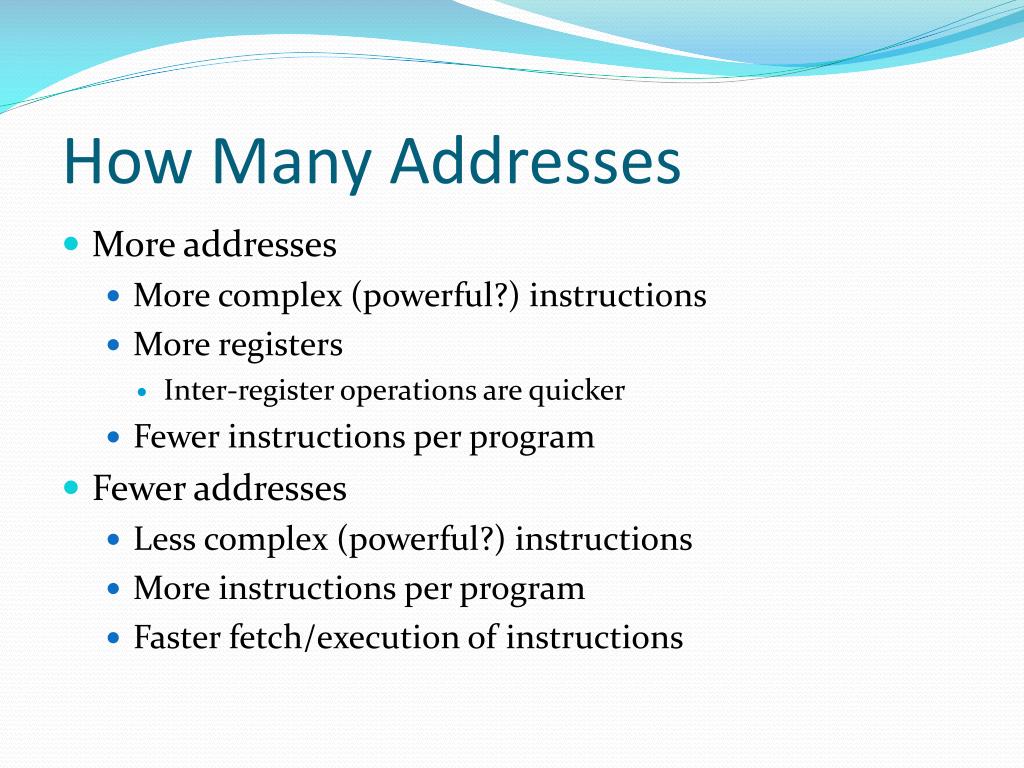 How Many Addresses

• More addresses
• More complex (powerful?) instructions
• More registers
• Inter-register operations are quicker
• Fewer instructions per program
• Fewer addresses
• Less complex (powerful?) instructions
• More instructions per program
• Faster fetch/execution of instructions